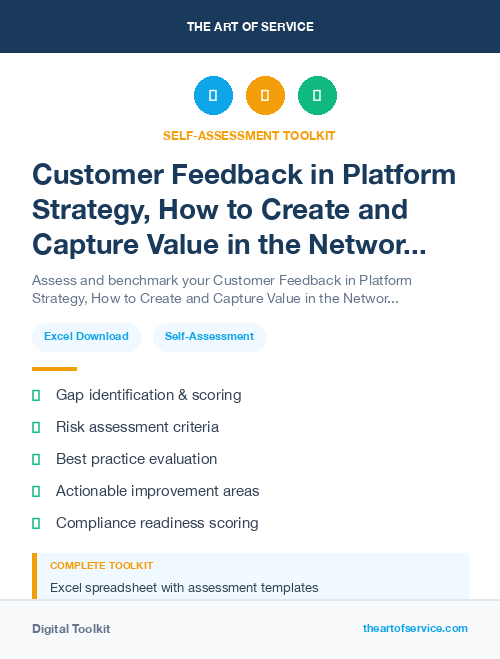 THE ART OF SERVICE

SELF-ASSESSMENT TOOLKIT

Customer Feedback in Platform Strategy, How to Create and Capture Value in the Networ...

Assess and benchmark your Customer Feedback in Platform Strategy, How to Create and Capture Value in the Networ...

Excel Download

Self-Assessment

Gap identification & scoring

Risk assessment criteria

Best practice evaluation

Actionable improvement areas

Compliance readiness scoring

COMPLETE TOOLKIT

Excel spreadsheet with assessment templates

Digital Toolkit

theartofservice.com